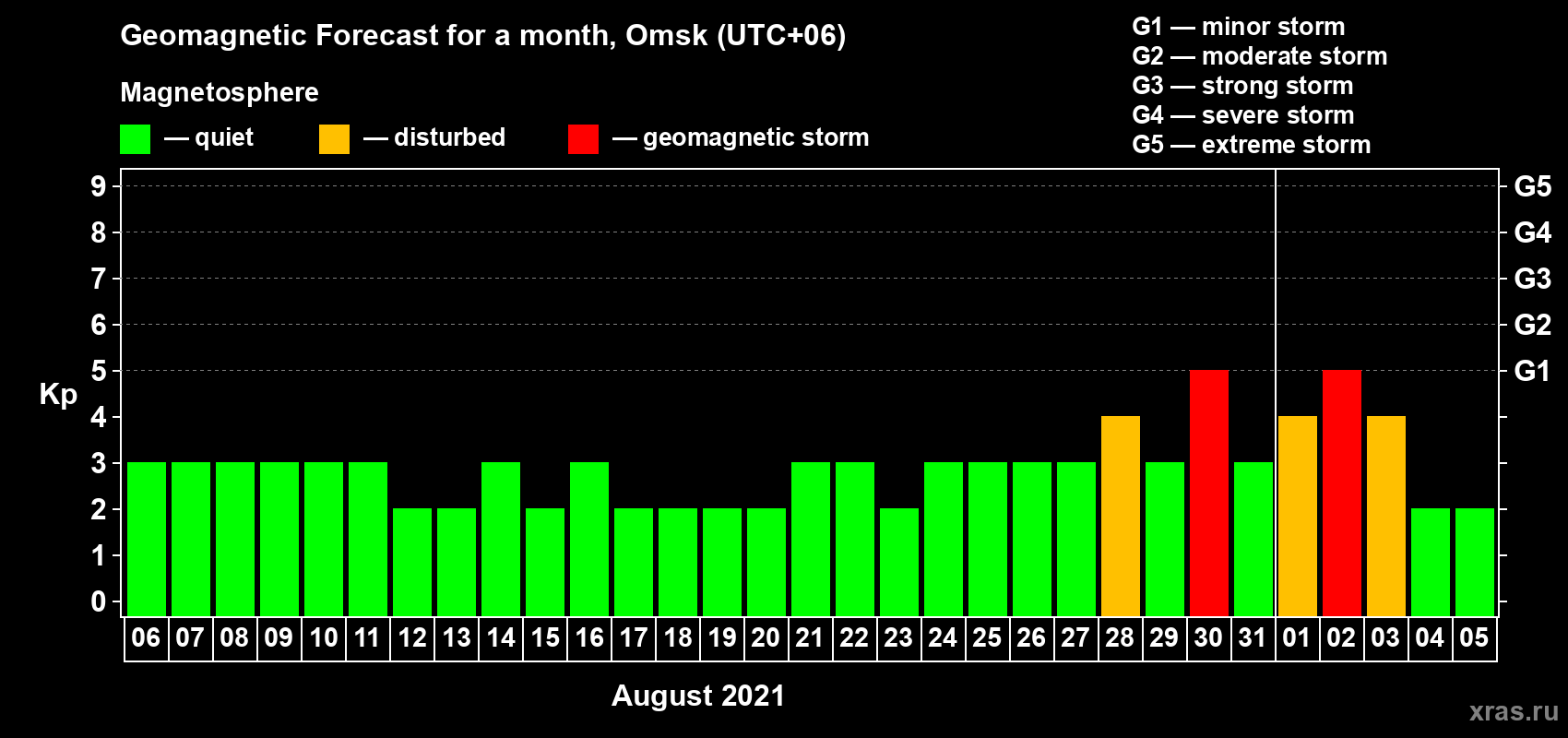 Geomagnetic Forecast for a month, Omsk (UTC+06)

Magnetosphere

— quiet — disturbed — geomagnetic storm

G1 — minor storm
G2 — moderate storm
G3 — strong storm
G4 — severe storm
G5 — extreme storm

Kp

9
8
7
6
5
4
3
2
1
0

G5
G4
G3
G2
G1

06 07 08 09 10 11 12 13 14 15 16 17 18 19 20 21 22 23 24 25 26 27 28 29 30 31 01 02 03 04 05

August 2021

xras.ru